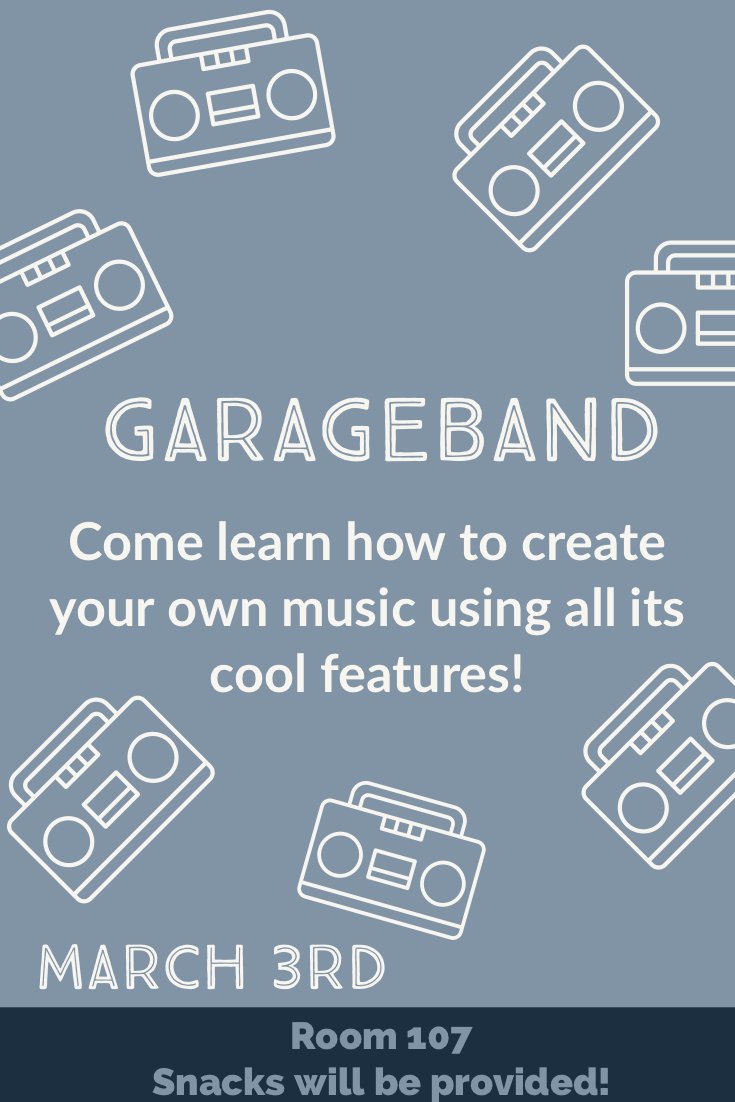 GARAGEBAND

Come learn how to create your own music using all its cool features!

MARCH 3RD

Room 107
Snacks will be provided!